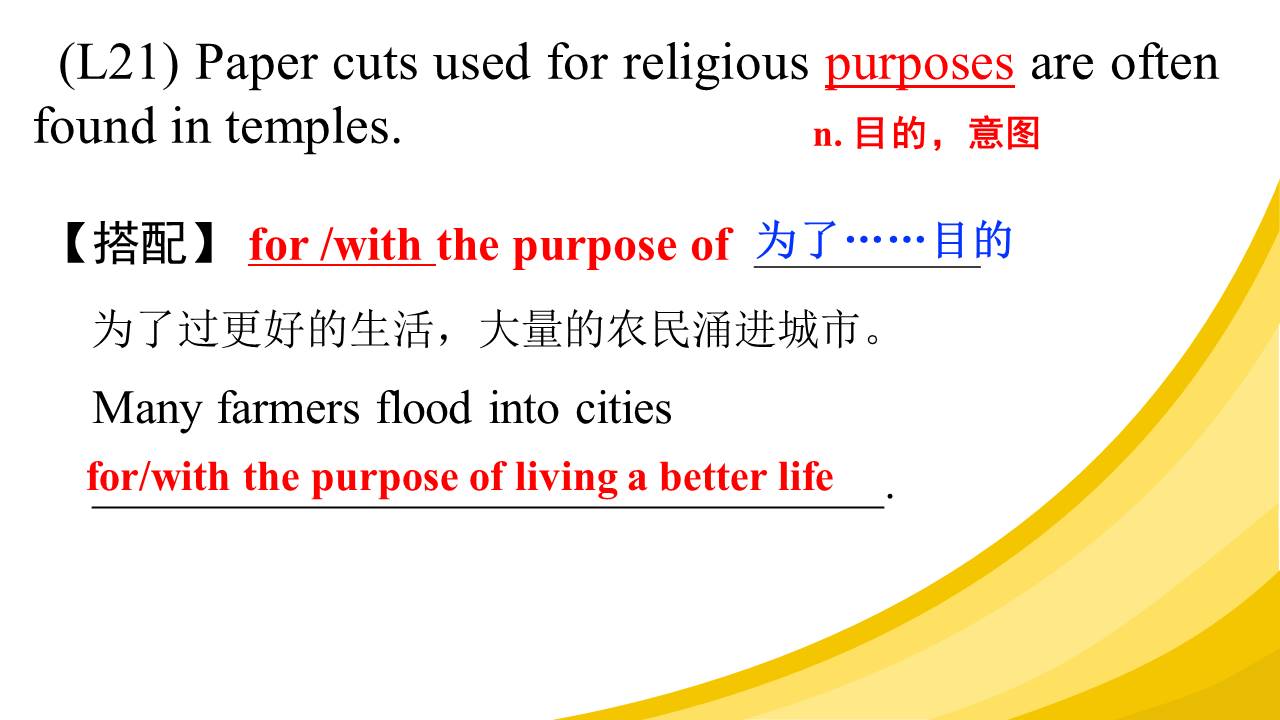 (L21) Paper cuts used for religious purposes are often found in temples.

n. 目的，意图

【搭配】 for /with the purpose of 为了……目的

为了过更好的生活，大量的农民涌进城市。

Many farmers flood into cities for/with the purpose of living a better life.